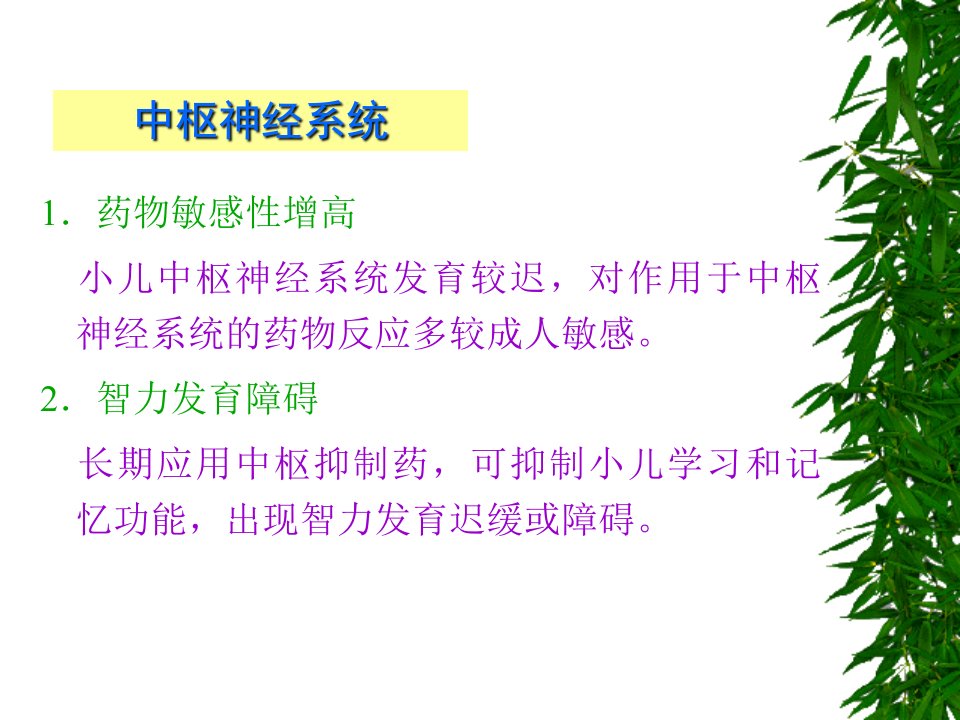 中枢神经系统

1．药物敏感性增高

小儿中枢神经系统发育较迟，对作用于中枢神经系统的药物反应多较成人敏感。

2．智力发育障碍

长期应用中枢抑制药，可抑制小儿学习和记忆功能，出现智力发育迟缓或障碍。